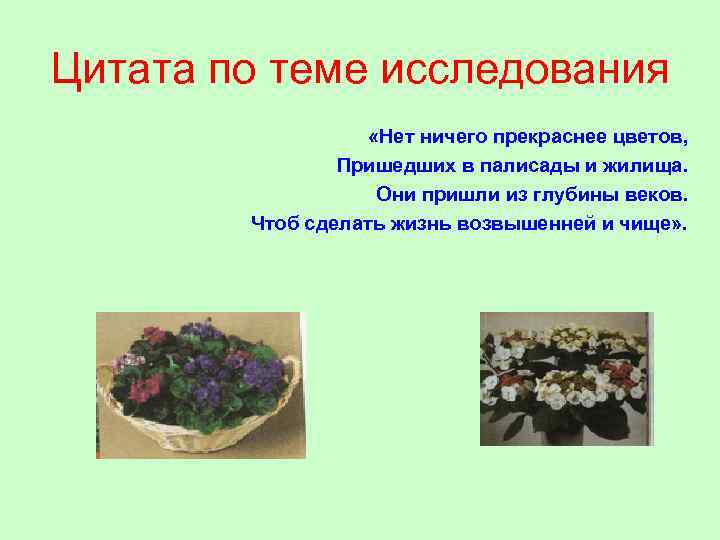 Цитата по теме исследования

«Нет ничего прекраснее цветов,
Пришедших в палисады и жилища.
Они пришли из глубины веков.
Чтоб сделать жизнь возвышенней и чище».